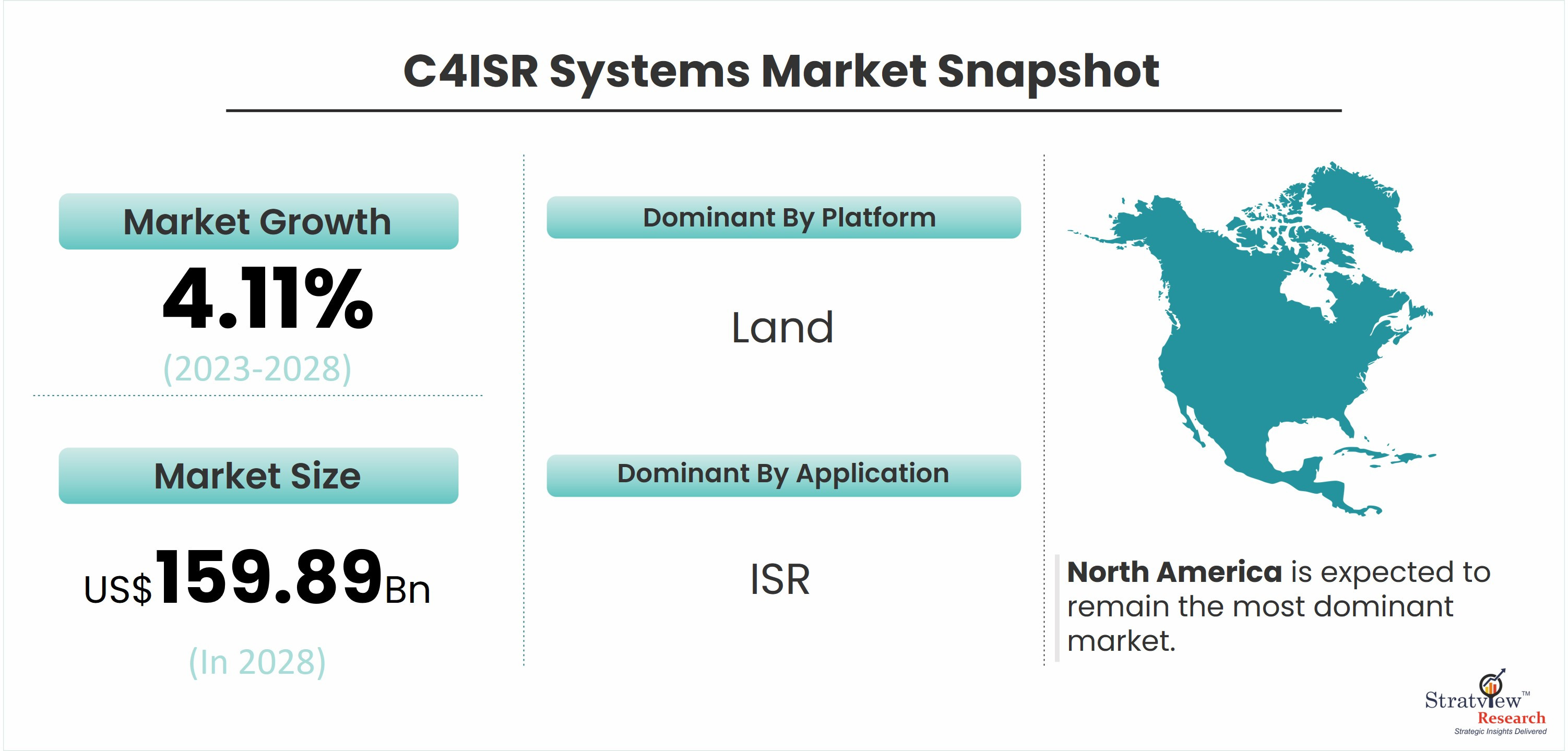 C4ISR Systems Market Snapshot

Market Growth

4.11%

(2023-2028)

Market Size

US$159.89Bn

(In 2028)

Dominant By Platform

Land

Dominant By Application

ISR

North America is expected to remain the most dominant market.

Stratview™ Research
Strategic Insights Delivered